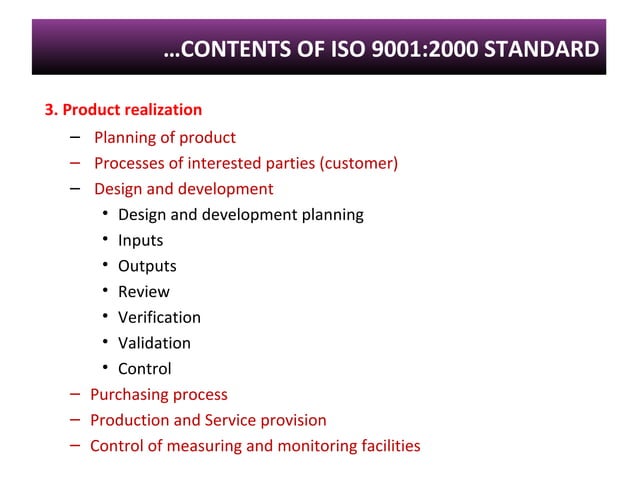 …CONTENTS OF ISO 9001:2000 STANDARD

3. Product realization

– Planning of product
– Processes of interested parties (customer)
– Design and development
  • Design and development planning
  • Inputs
  • Outputs
  • Review
  • Verification
  • Validation
  • Control
– Purchasing process
– Production and Service provision
– Control of measuring and monitoring facilities